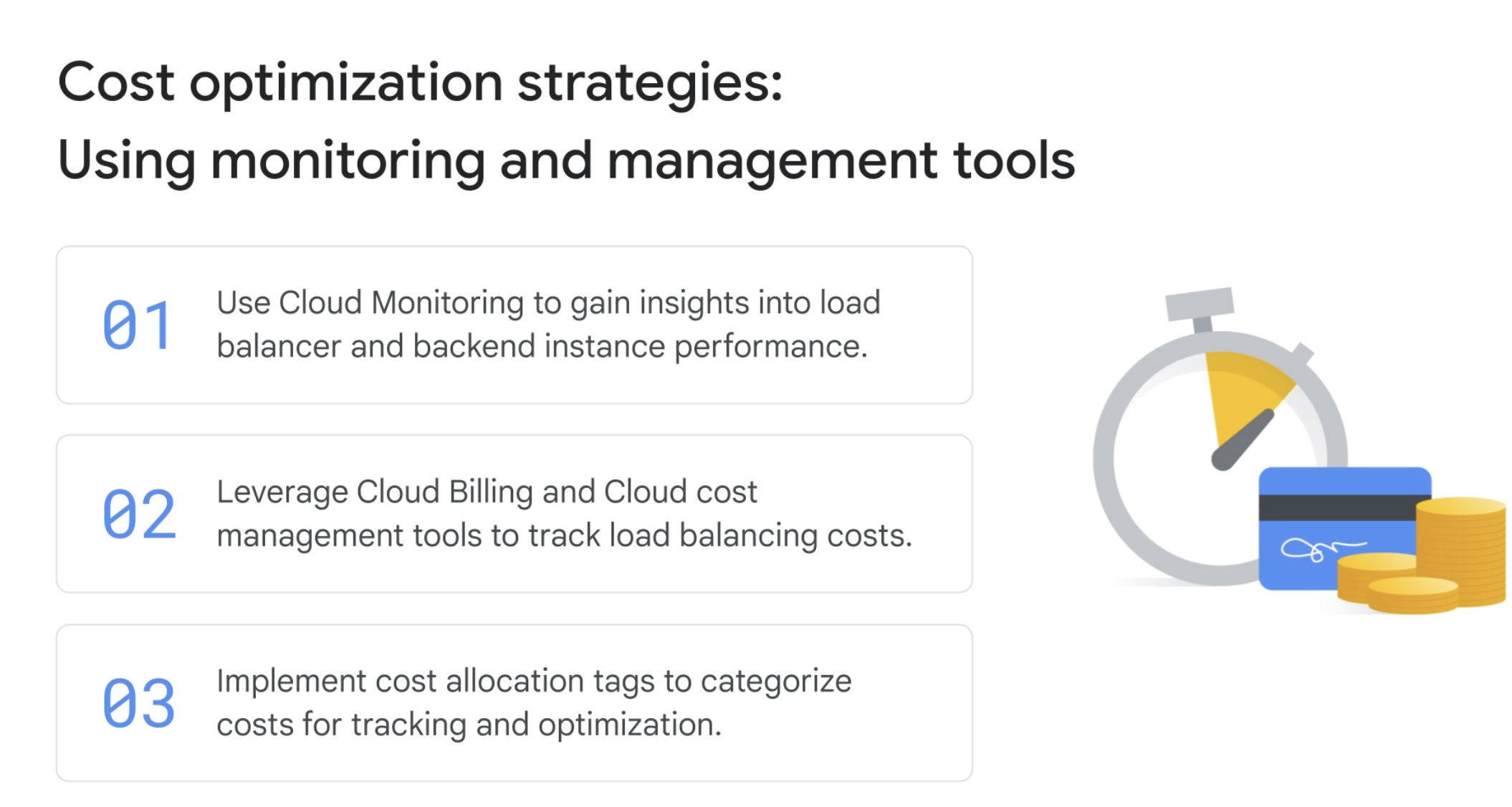 Cost optimization strategies:
Using monitoring and management tools

01 Use Cloud Monitoring to gain insights into load balancer and backend instance performance.

02 Leverage Cloud Billing and Cloud cost management tools to track load balancing costs.

03 Implement cost allocation tags to categorize costs for tracking and optimization.